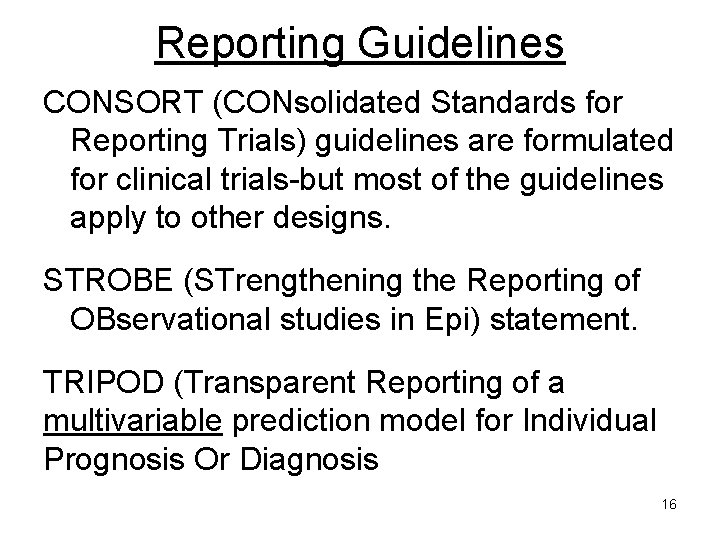 Reporting Guidelines

CONSORT (CONsolidated Standards for Reporting Trials) guidelines are formulated for clinical trials-but most of the guidelines apply to other designs.

STROBE (STrengthening the Reporting of OBservational studies in Epi) statement.

TRIPOD (Transparent Reporting of a multivariable prediction model for Individual Prognosis Or Diagnosis

16